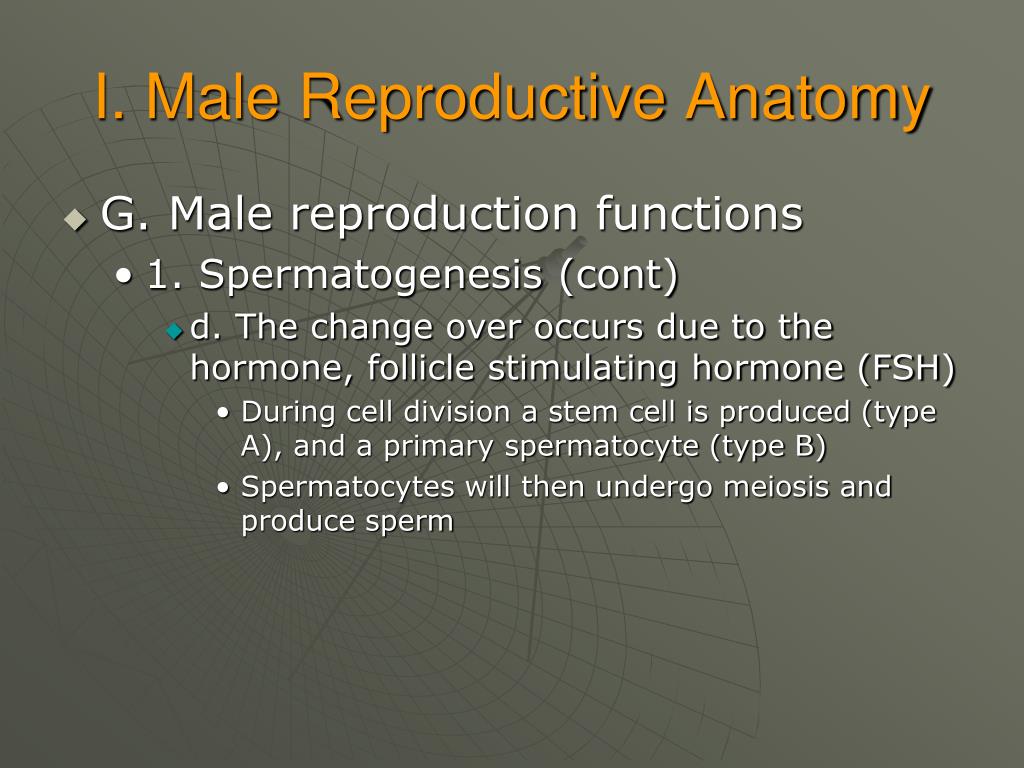 I. Male Reproductive Anatomy

G. Male reproduction functions

1. Spermatogenesis (cont)

d. The change over occurs due to the hormone, follicle stimulating hormone (FSH)

During cell division a stem cell is produced (type A), and a primary spermatocyte (type B)

Spermatocytes will then undergo meiosis and produce sperm